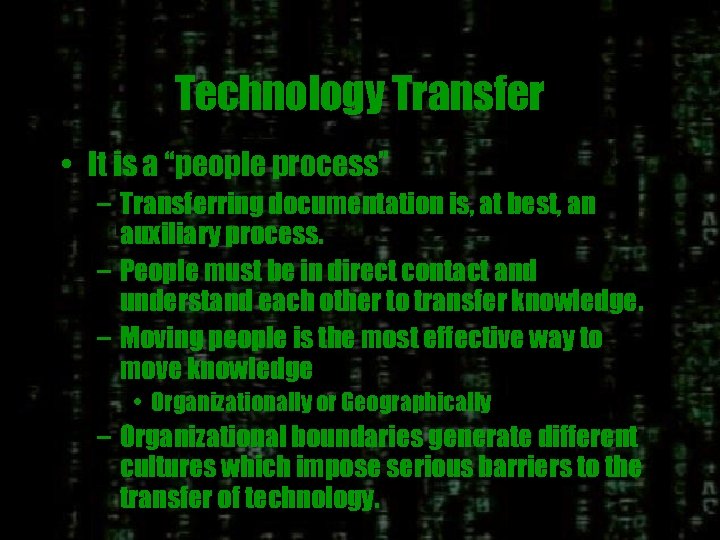 Technology Transfer

• It is a “people process”

– Transferring documentation is, at best, an auxiliary process.

– People must be in direct contact and understand each other to transfer knowledge.

– Moving people is the most effective way to move knowledge

• Organizationally or Geographically

– Organizational boundaries generate different cultures which impose serious barriers to the transfer of technology.